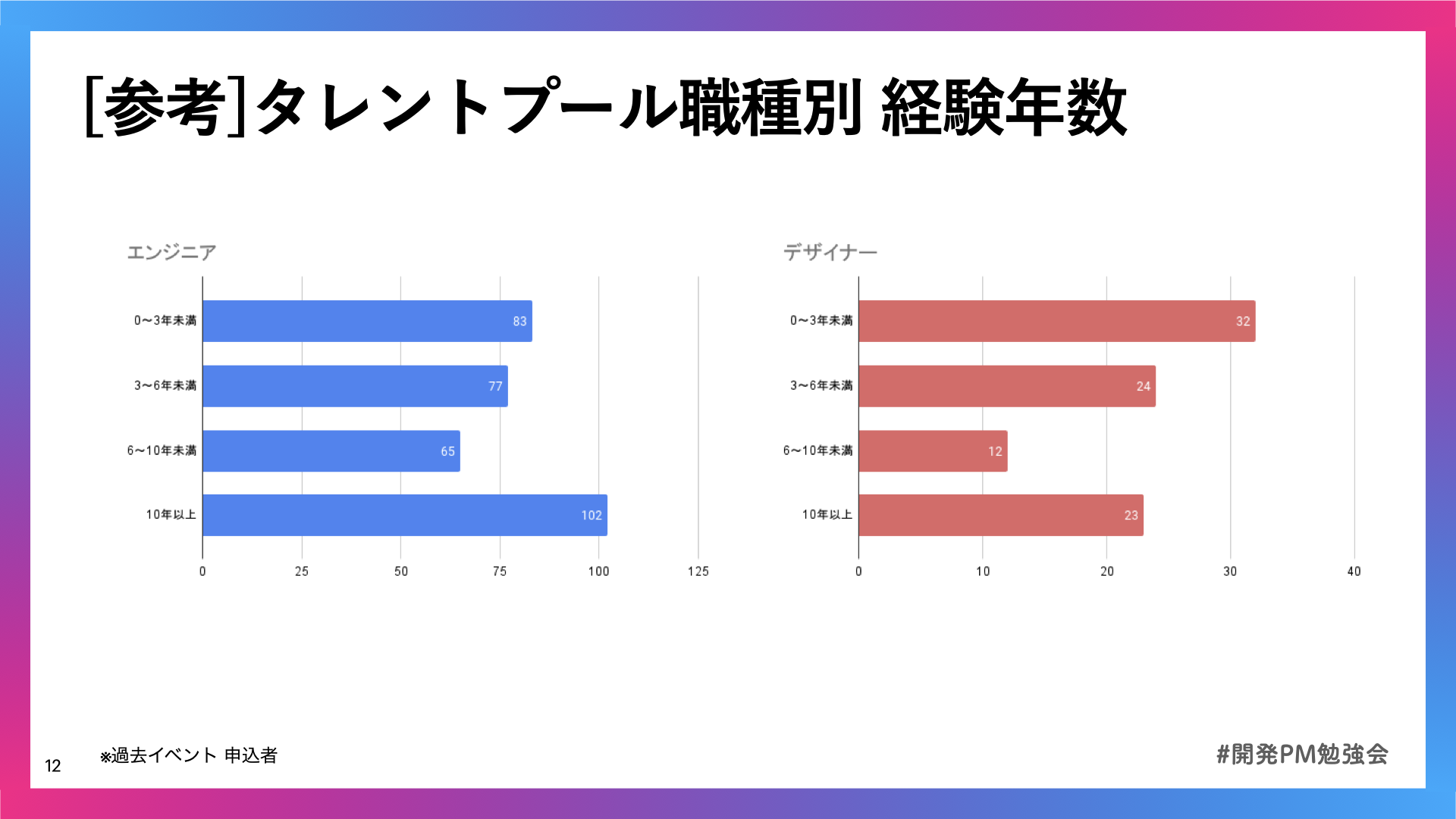 [参考]タレントプール職種別 経験年数

エンジニア

0〜3年未満 83
3〜6年未満 77
6〜10年未満 65
10年以上 102

0 25 50 75 100 125

デザイナー

0〜3年未満 32
3〜6年未満 24
6〜10年未満 12
10年以上 23

0 10 20 30 40

12

※過去イベント 申込者

#開発PM勉強会